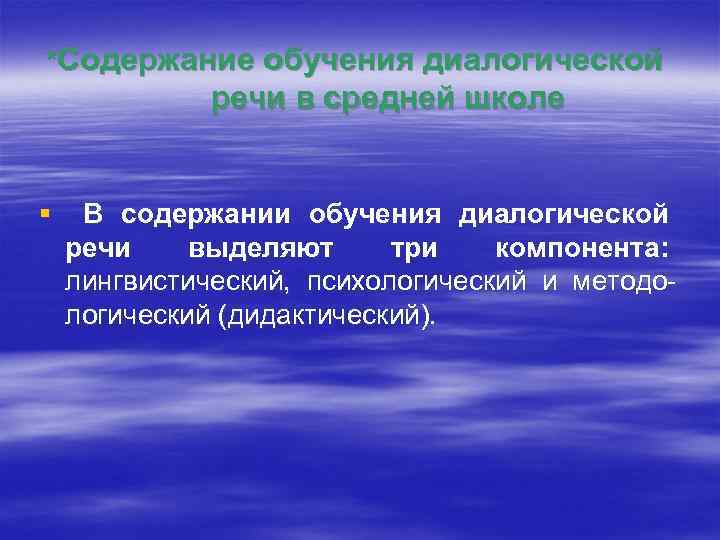 *Содержание обучения диалогической речи в средней школе

▪ В содержании обучения диалогической речи выделяют три компонента: лингвистический, психологический и методологический (дидактический).